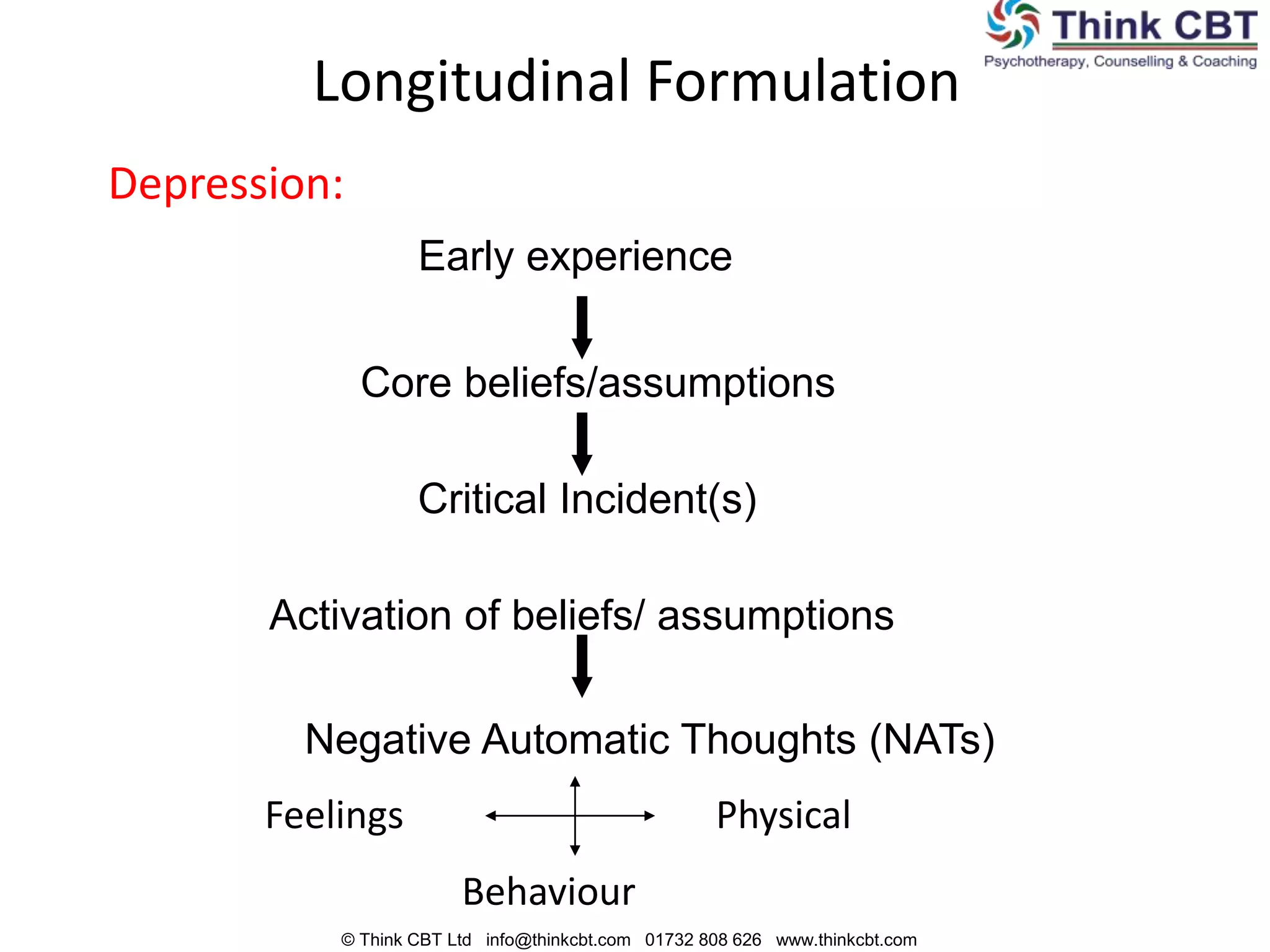 Think CBT
Psychotherapy, Counselling & Coaching

Longitudinal Formulation

Depression:

Early experience

Core beliefs/assumptions

Critical Incident(s)

Activation of beliefs/ assumptions

Negative Automatic Thoughts (NATs)

Feelings

Physical

Behaviour

© Think CBT Ltd info@thinkcbt.com 01732 808 626 www.thinkcbt.com